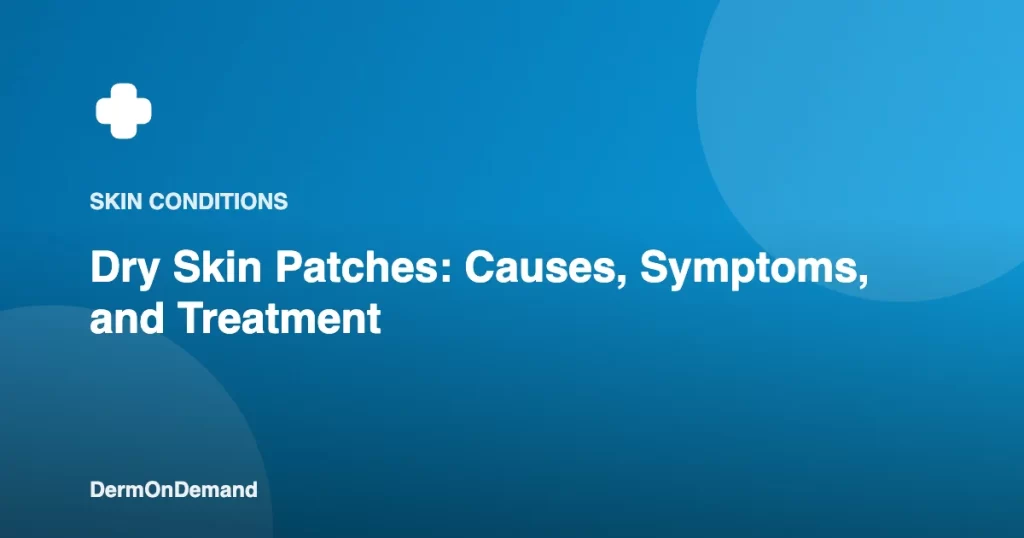 SKIN CONDITIONS

Dry Skin Patches: Causes, Symptoms, and Treatment

DermOnDemand